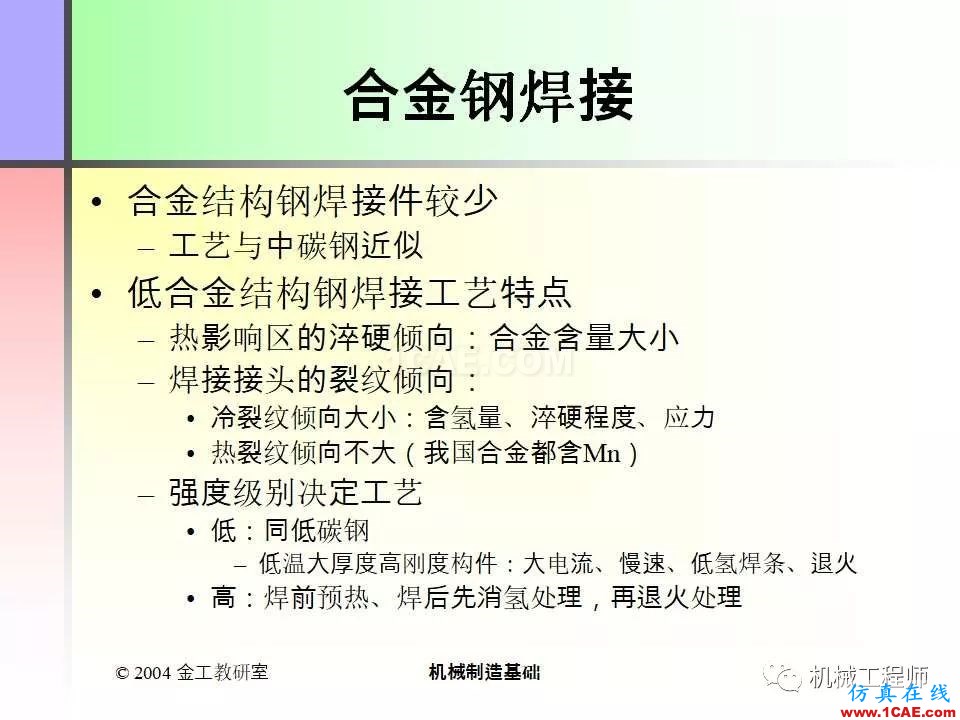 合金钢焊接

• 合金结构钢焊接件较少
– 工艺与中碳钢近似
• 低合金结构钢焊接工艺特点
– 热影响区的淬硬倾向：合金含量大小
– 焊接接头的裂纹倾向：
• 冷裂纹倾向大小：含氢量、淬硬程度、应力
• 热裂纹倾向不大（我国合金都含Mn）
– 强度级别决定工艺
• 低：同低碳钢
– 低温大厚度高刚度构件：大电流、慢速、低氢焊条、退火
• 高：焊前预热、焊后先消氢处理，再退火处理

1CAE.COM

© 2004 金工教研室 机械制造基础 机械工程师

仿真在线 www.1CAE.com